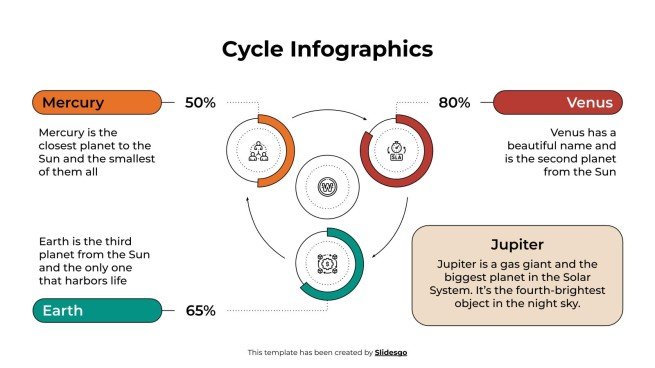 Cycle Infographics

Mercury

50%

Mercury is the closest planet to the Sun and the smallest of them all

80%

Venus

Venus has a beautiful name and is the second planet from the Sun

SLA

W

Earth is the third planet from the Sun and the only one that harbors life

Earth

65%

Jupiter

Jupiter is a gas giant and the biggest planet in the Solar System. It's the fourth-brightest object in the night sky.

This template has been created by Slidesgo